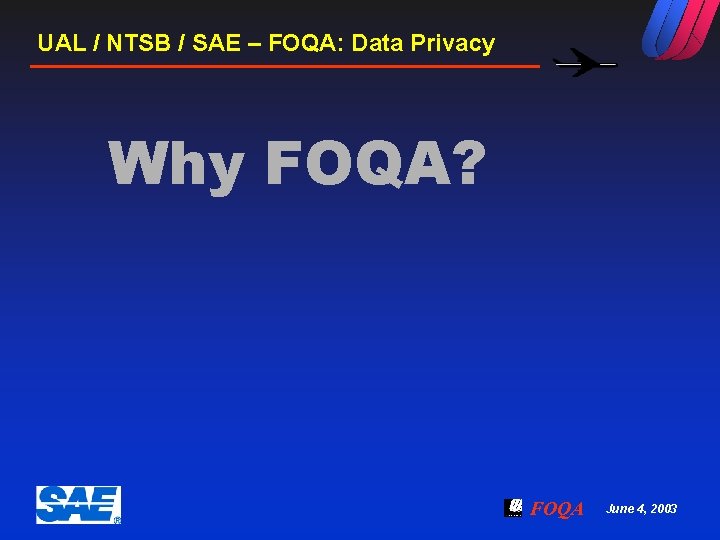 UAL / NTSB / SAE – FOQA: Data Privacy

Why FOQA?

SAE

FOQA

June 4, 2003